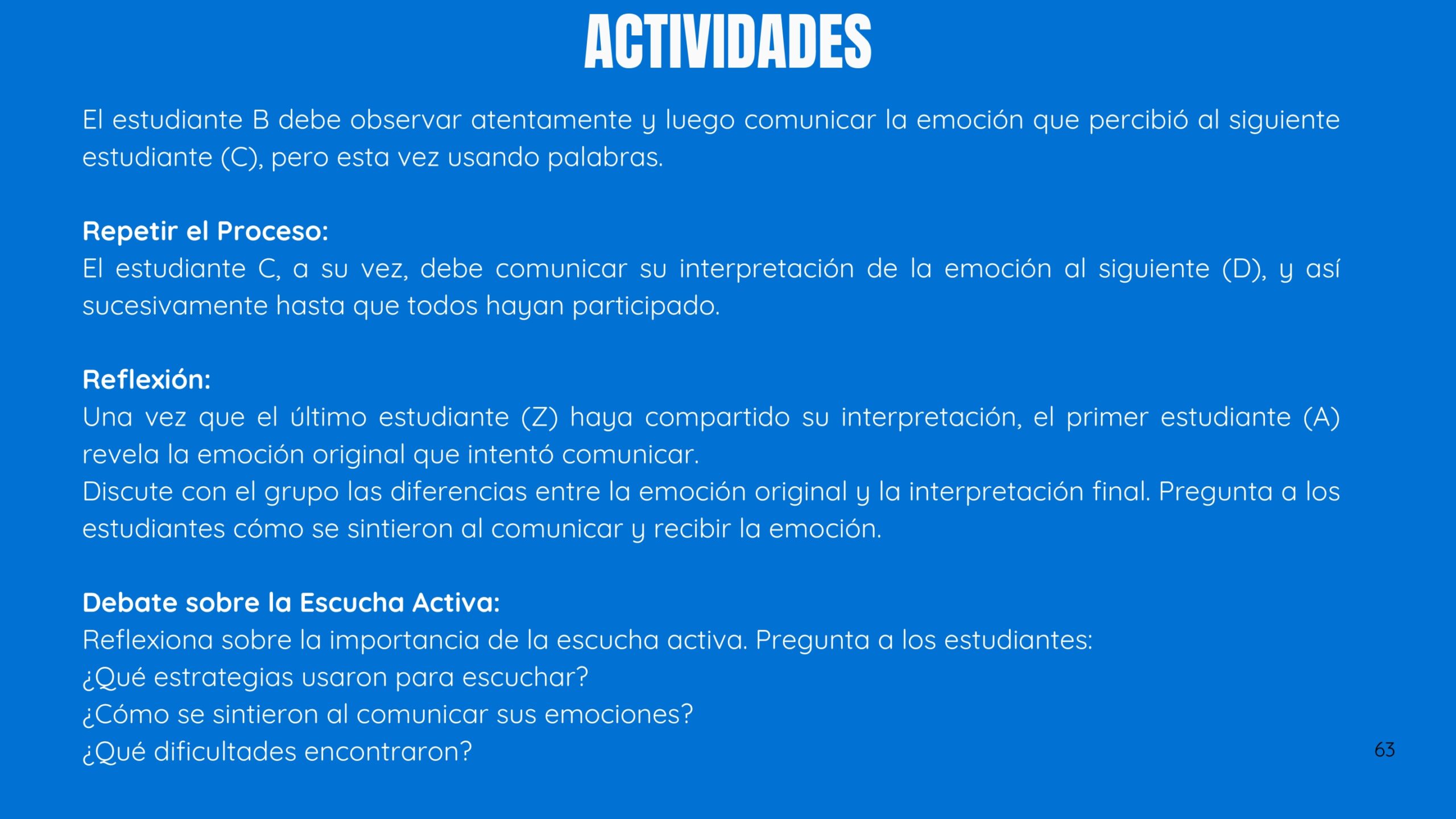 ACTIVIDADES

El estudiante B debe observar atentamente y luego comunicar la emoción que percibió al siguiente estudiante (C), pero esta vez usando palabras.

Repetir el Proceso:
El estudiante C, a su vez, debe comunicar su interpretación de la emoción al siguiente (D), y así sucesivamente hasta que todos hayan participado.

Reflexión:
Una vez que el último estudiante (Z) haya compartido su interpretación, el primer estudiante (A) revela la emoción original que intentó comunicar.
Discute con el grupo las diferencias entre la emoción original y la interpretación final. Pregunta a los estudiantes cómo se sintieron al comunicar y recibir la emoción.

Debate sobre la Escucha Activa:
Reflexiona sobre la importancia de la escucha activa. Pregunta a los estudiantes:
¿Qué estrategias usaron para escuchar?
¿Cómo se sintieron al comunicar sus emociones?
¿Qué dificultades encontraron?

63